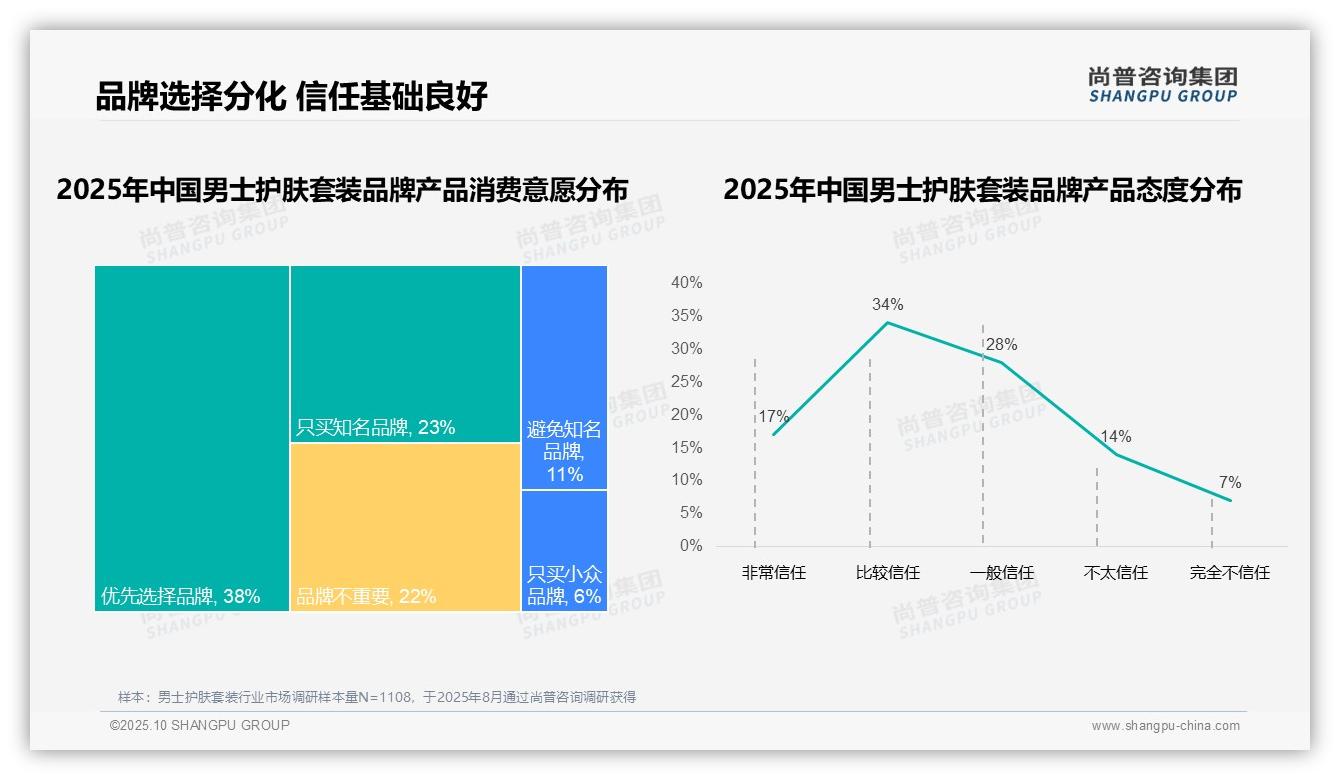 品牌选择分化 信任基础良好

尚普咨询集团
SHANGPU GROUP

2025年中国男士护肤套装品牌产品消费意愿分布

优先选择品牌, 38%
只买知名品牌, 23%
品牌不重要, 22%
避免知名品牌, 11%
只买小众品牌, 6%

2025年中国男士护肤套装品牌产品态度分布

40%
35%
30%
25%
20%
15%
10%
5%
0%

17%
34%
28%
14%
7%

非常信任
比较信任
一般信任
不太信任
完全不信任

尚普咨询集团 SHANGPU GROUP

样本：男士护肤套装行业市场调研样本量N=1108，于2025年8月通过尚普咨询调研获得

©2025.10 SHANGPU GROUP
www.shangpu-china.com